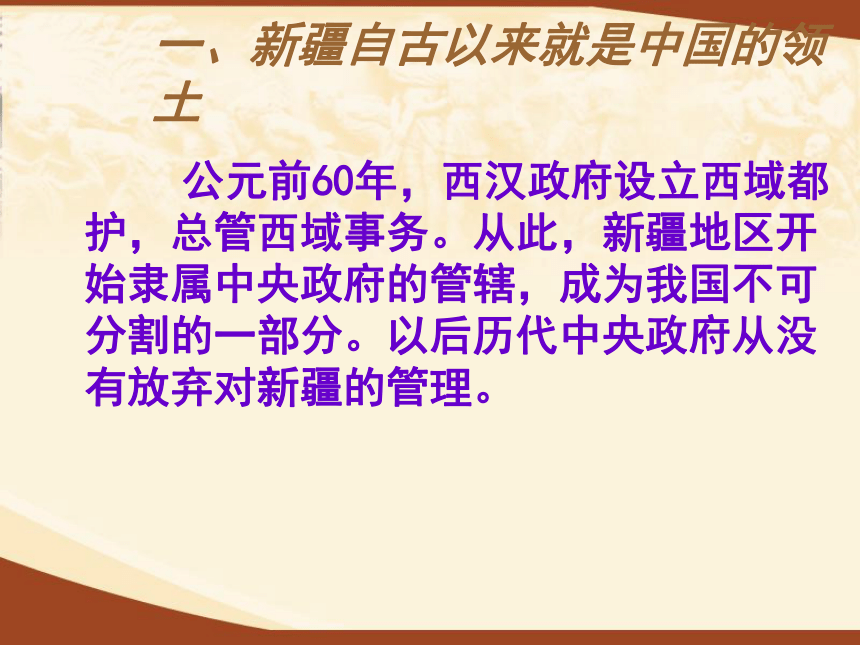 一、新疆自古以来就是中国的领土

公元前60年，西汉政府设立西域都护，总管西域事务。从此，新疆地区开始隶属中央政府的管辖，成为我国不可分割的一部分。以后历代中央政府从没有放弃对新疆的管理。